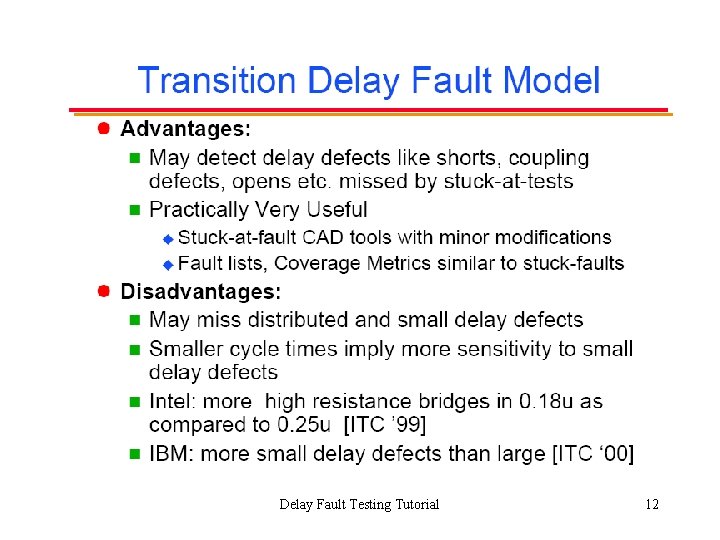 Transition Delay Fault Model

Advantages:

May detect delay defects like shorts, coupling defects, opens etc. missed by stuck-at-tests

Practically Very Useful

Stuck-at-fault CAD tools with minor modifications

Fault lists, Coverage Metrics similar to stuck-faults

Disadvantages:

May miss distributed and small delay defects

Smaller cycle times imply more sensitivity to small delay defects

Intel: more high resistance bridges in 0.18u as compared to 0.25u [ITC '99]

IBM: more small delay defects than large [ITC '00]

Delay Fault Testing Tutorial

12